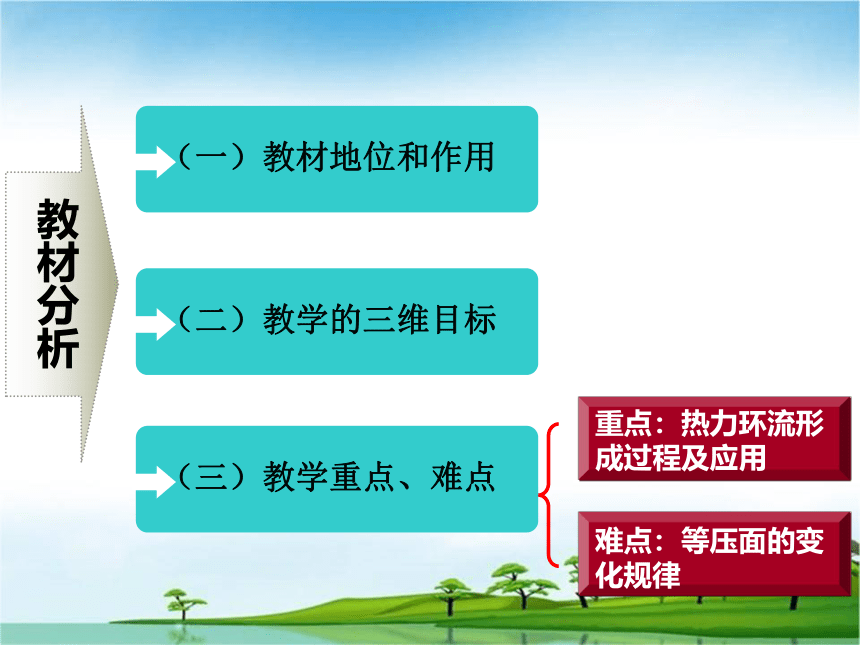 教材分析

（一）教材地位和作用

（二）教学的三维目标

（三）教学重点、难点

重点：热力环流形成过程及应用

难点：等压面的变化规律